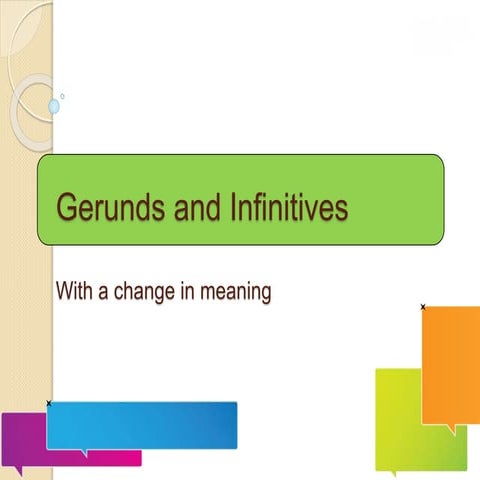 Gerunds and Infinitives

With a change in meaning